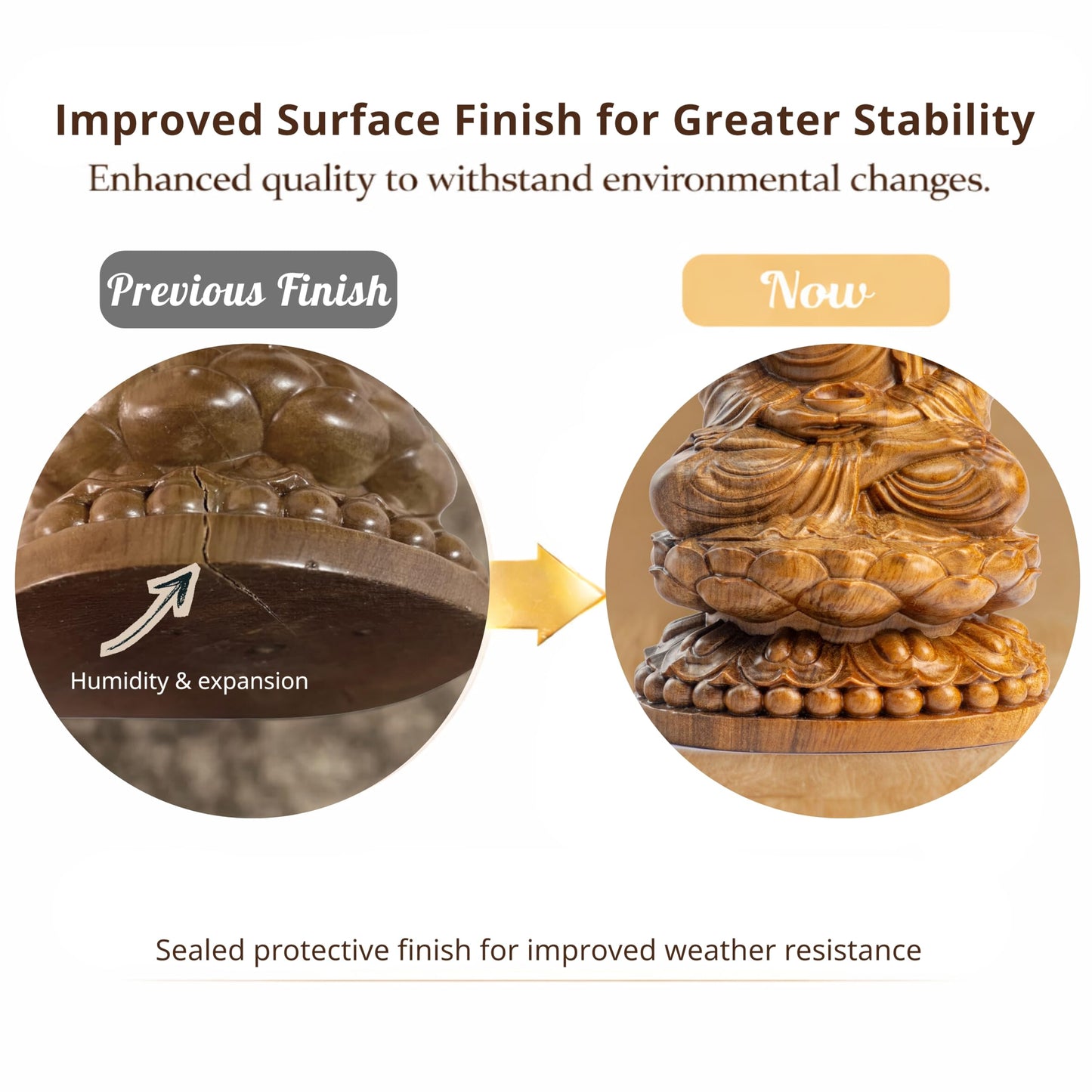 Improved Surface Finish for Greater Stability

Enhanced quality to withstand environmental changes.

Previous Finish

Now

Humidity & expansion

Sealed protective finish for improved weather resistance